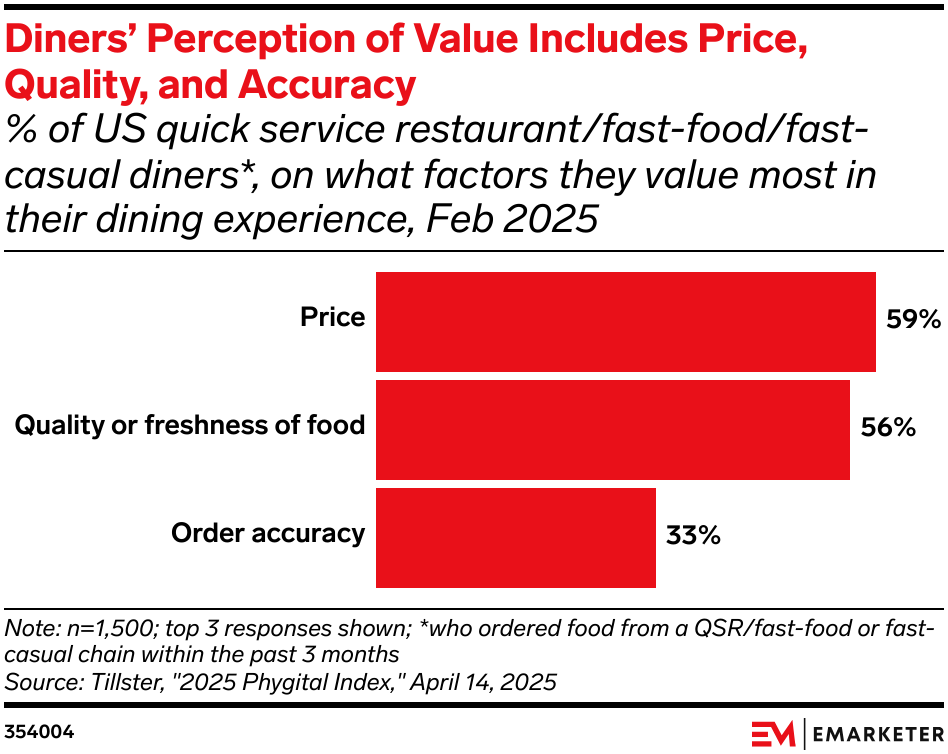 Diners' Perception of Value Includes Price, Quality, and Accuracy
% of US quick service restaurant/fast-food/fast-casual diners*, on what factors they value most in their dining experience, Feb 2025

Price 59%
Quality or freshness of food 56%
Order accuracy 33%

Note: n=1,500; top 3 responses shown; *who ordered food from a QSR/fast-food or fast-casual chain within the past 3 months
Source: Tillster, "2025 Phygital Index," April 14, 2025

354004

EM | EMARKETER